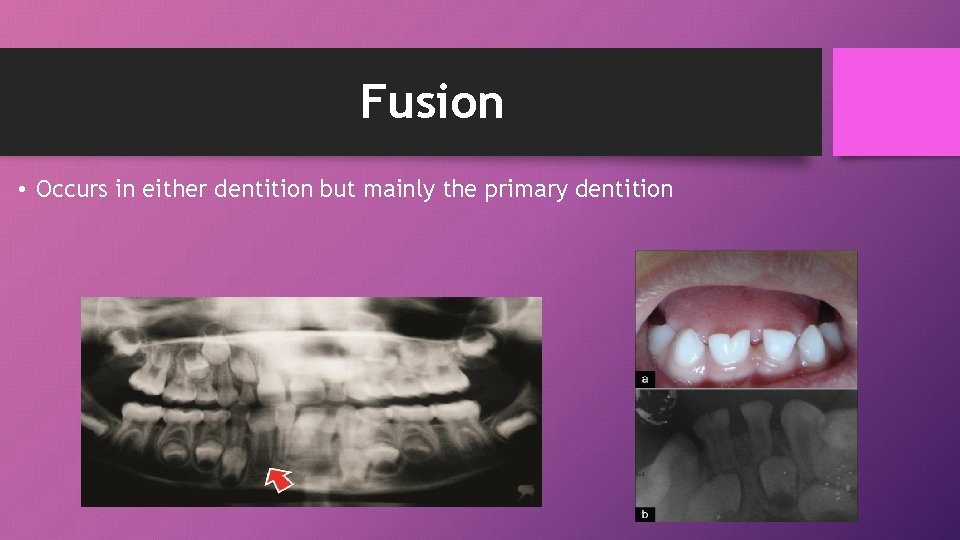 Fusion

• Occurs in either dentition but mainly the primary dentition

a

b